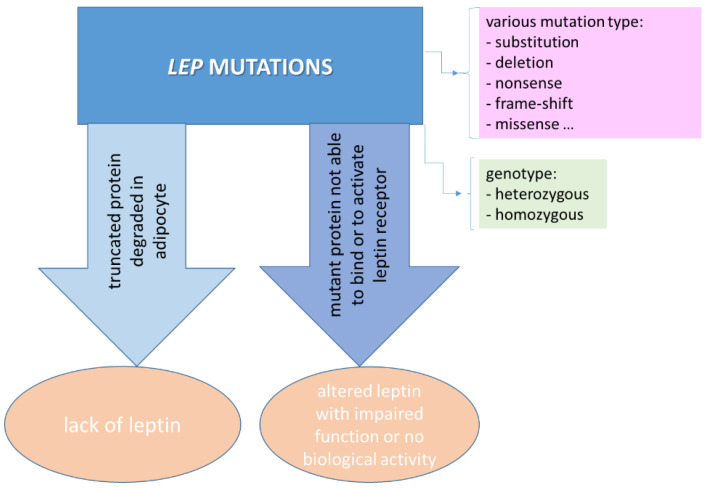 LEP MUTATIONS

various mutation type:
- substitution
- deletion
- nonsense
- frame-shift
- missense ...

genotype:
- heterozygous
- homozygous

truncated protein degraded in adipocyte

mutant protein not able to bind or to activate leptin receptor

lack of leptin

altered leptin with impaired function or no biological activity